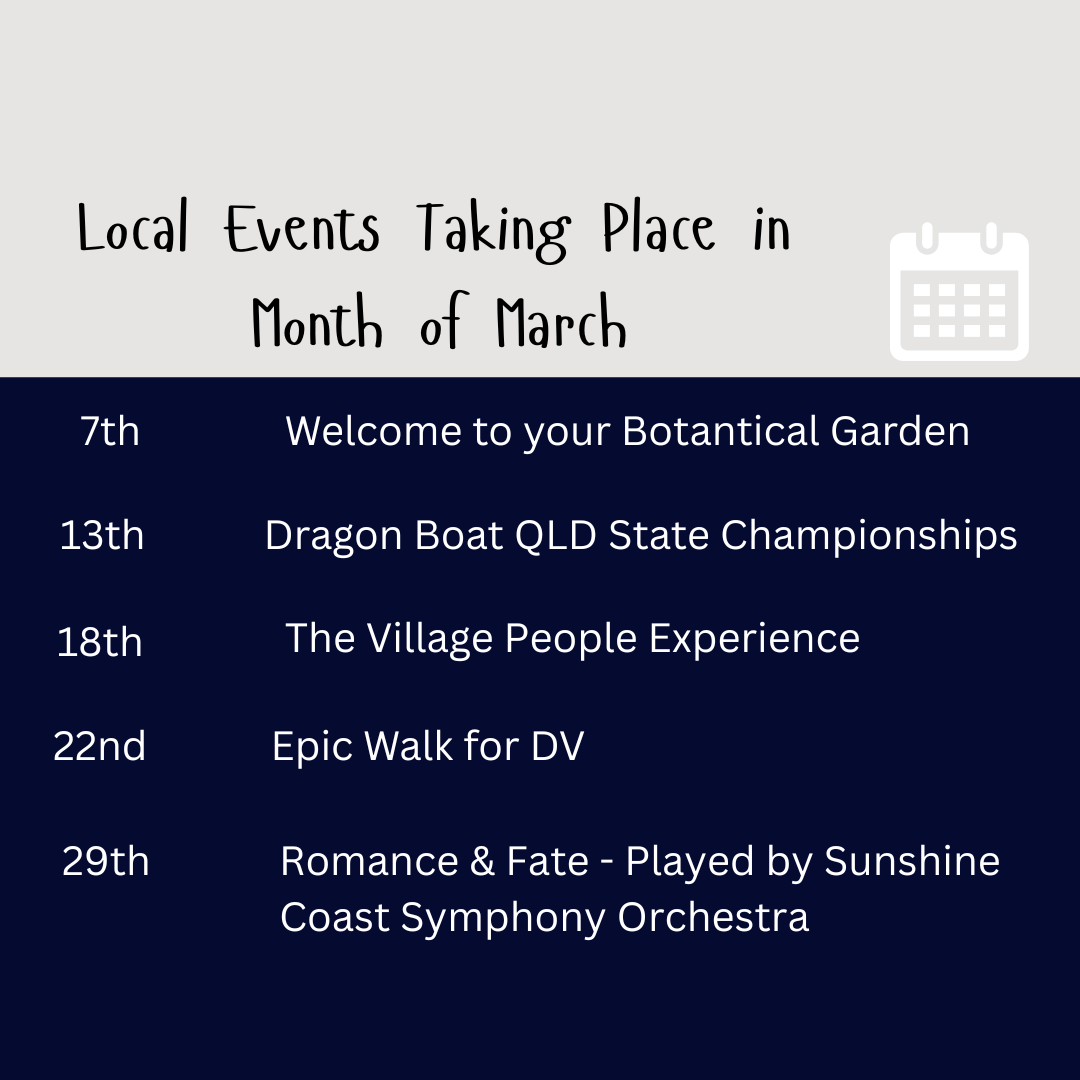 Local Events Taking Place in Month of March

7th Welcome to your Botantical Garden

13th Dragon Boat QLD State Championships

18th The Village People Experience

22nd Epic Walk for DV

29th Romance & Fate - Played by Sunshine Coast Symphony Orchestra